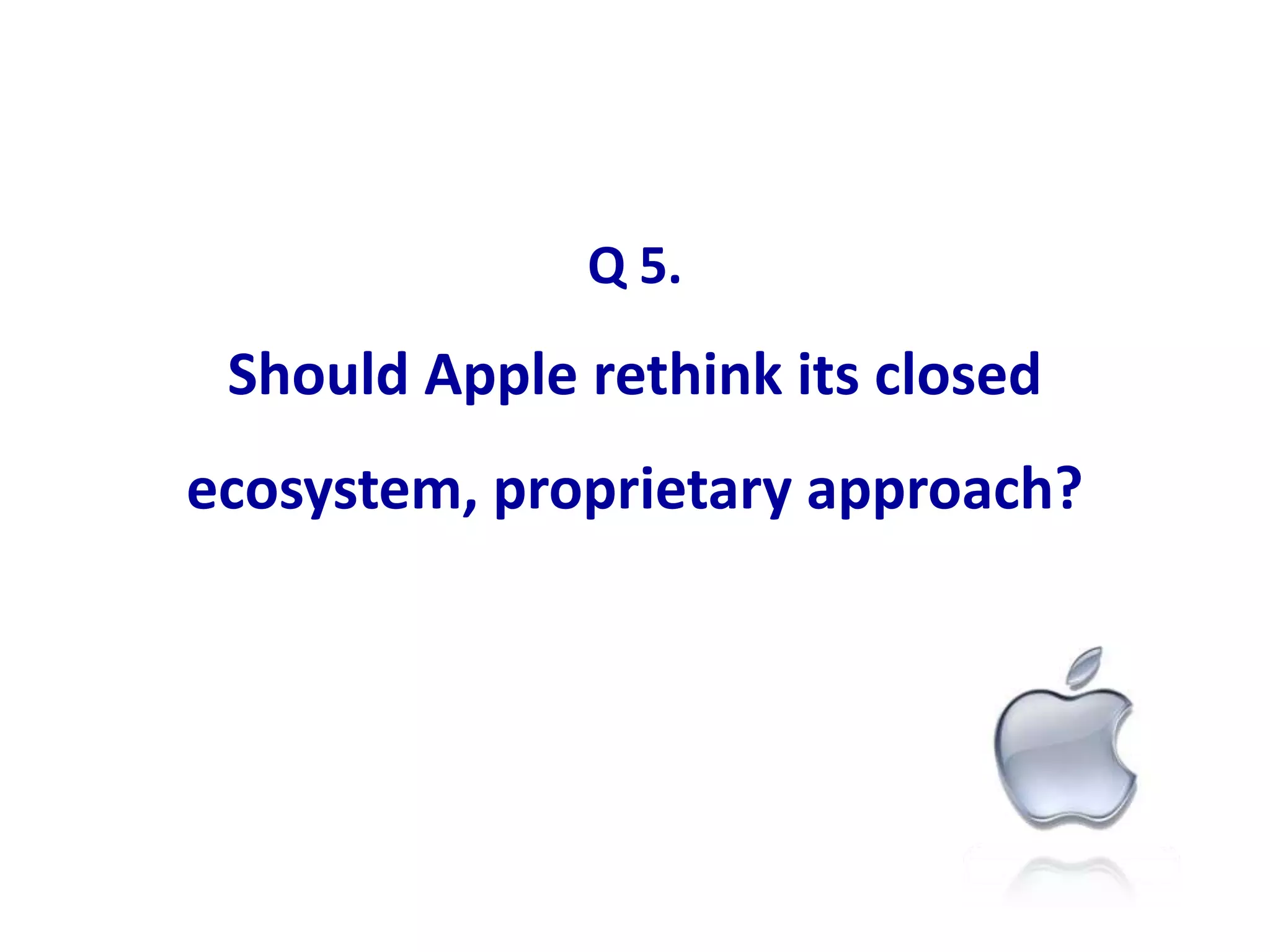 Q 5.

Should Apple rethink its closed ecosystem, proprietary approach?